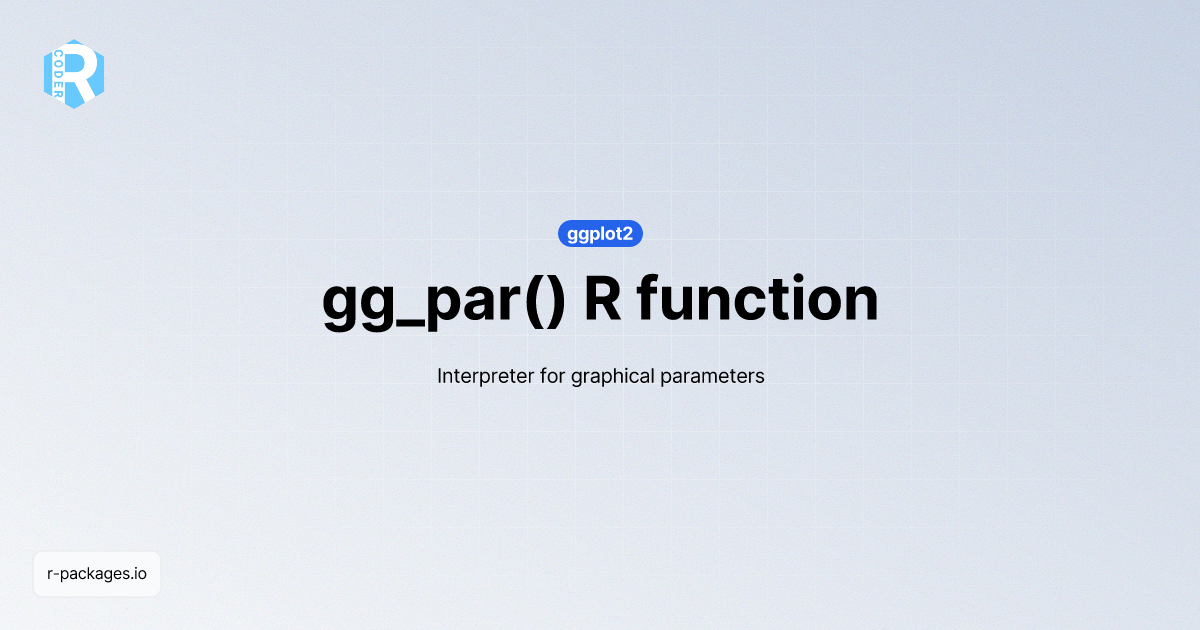 R
CODER

ggplot2

gg_par() R function

Interpreter for graphical parameters

r-packages.io